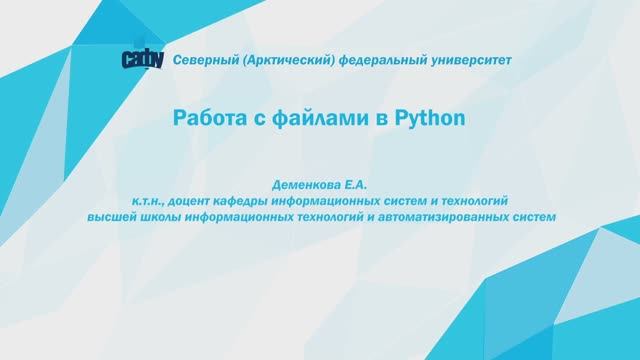 сафу Северный (Арктический) федеральный университет

Работа с файлами в Python

Деменкова Е.А.
к.т.н., доцент кафедры информационных систем и технологий
высшей школы информационных технологий и автоматизированных систем